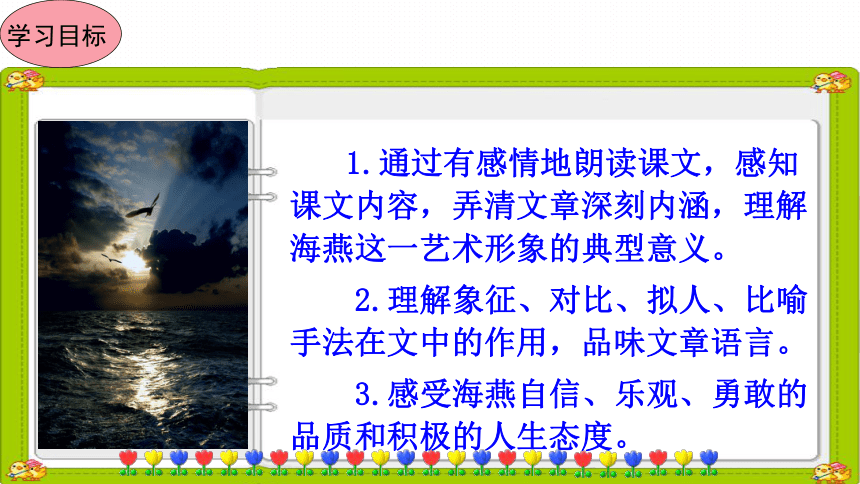 学习目标

1.通过有感情地朗读课文，感知课文内容，弄清文章深刻内涵，理解海燕这一艺术形象的典型意义。

2.理解象征、对比、拟人、比喻手法在文中的作用，品味文章语言。

3.感受海燕自信、乐观、勇敢的品质和积极的人生态度。